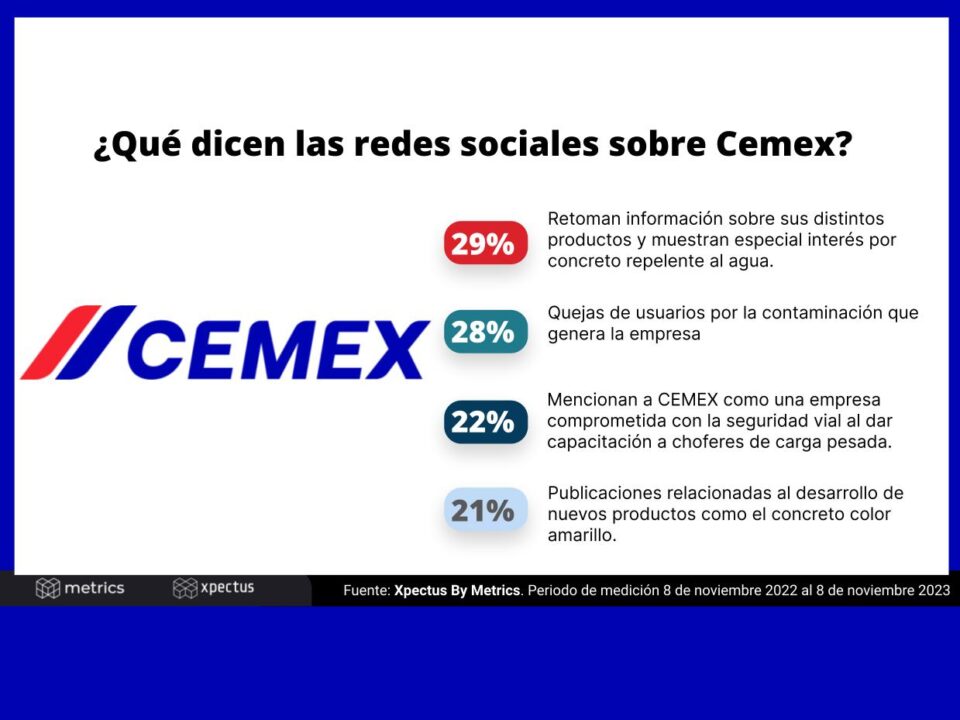 ¿Qué dicen las redes sociales sobre Cemex?

CEMEX

29% Retoman información sobre sus distintos productos y muestran especial interés por concreto repelente al agua.

28% Quejas de usuarios por la contaminación que genera la empresa

22% Mencionan a CEMEX como una empresa comprometida con la seguridad vial al dar capacitación a choferes de carga pesada.

21% Publicaciones relacionadas al desarrollo de nuevos productos como el concreto color amarillo.

metrics

xpectus

Fuente: Xpectus By Metrics. Periodo de medición 8 de noviembre 2022 al 8 de noviembre 2023